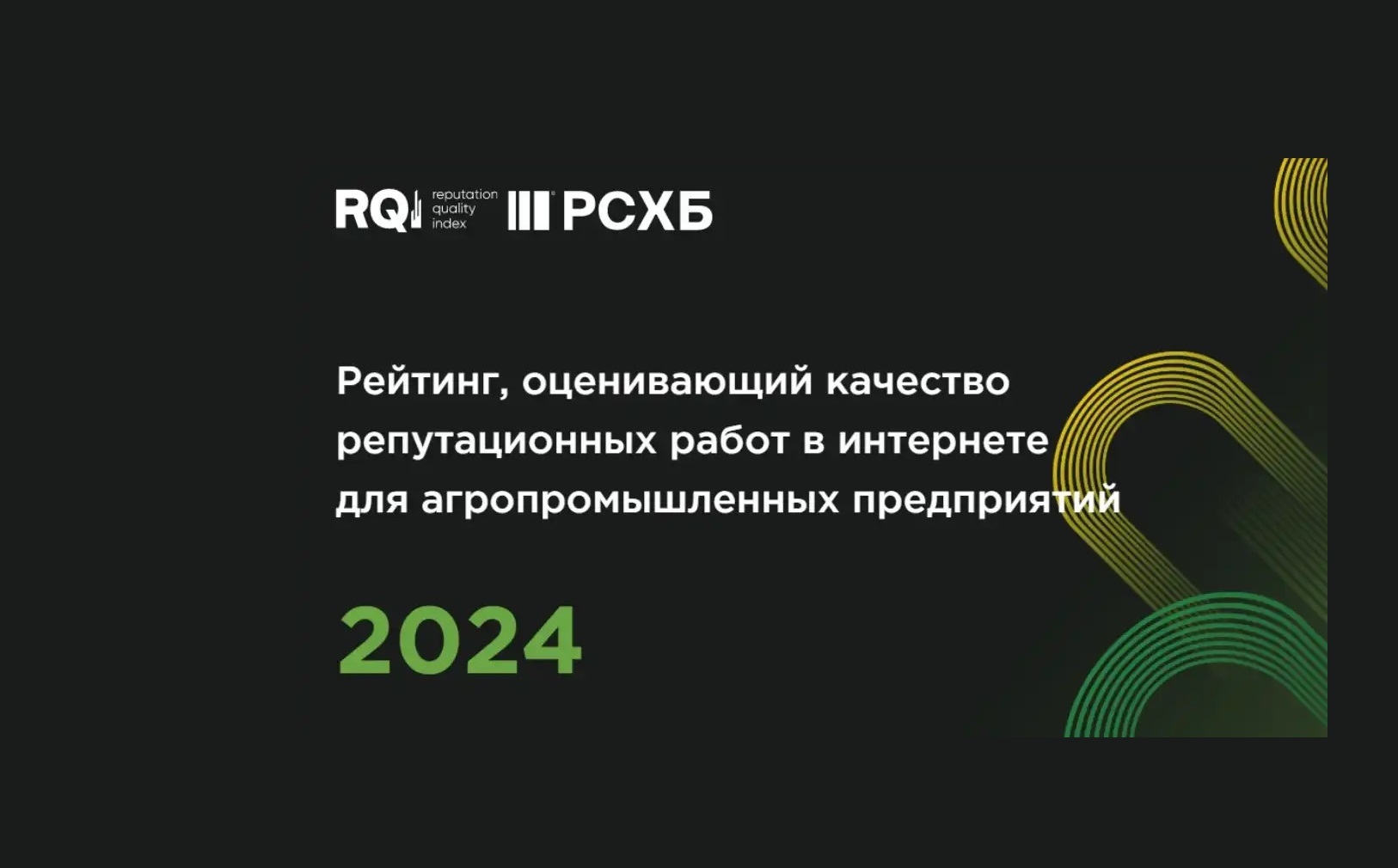 RQI reputation quality index РСХБ

Рейтинг, оценивающий качество репутационных работ в интернете для агропромышленных предприятий

2024